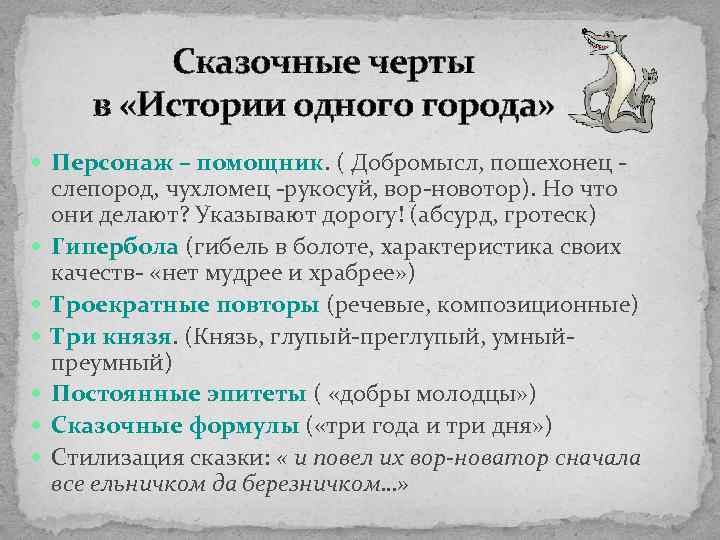 Сказочные черты в «Истории одного города»

Персонаж – помощник. ( Добромысл, пошехонец - слепород, чухломец -рукосуй, вор-новотор). Но что они делают? Указывают дорогу! (абсурд, гротеск)

Гипербола (гибель в болоте, характеристика своих качеств- «нет мудрее и храбрее»)

Троекратные повторы (речевые, композиционные)

Три князя. (Князь, глупый-преглупый, умный-преумный)

Постоянные эпитеты ( «добры молодцы»)

Сказочные формулы («три года и три дня»)

Стилизация сказки: « и повел их вор-новатор сначала все ельничком да березничком…»